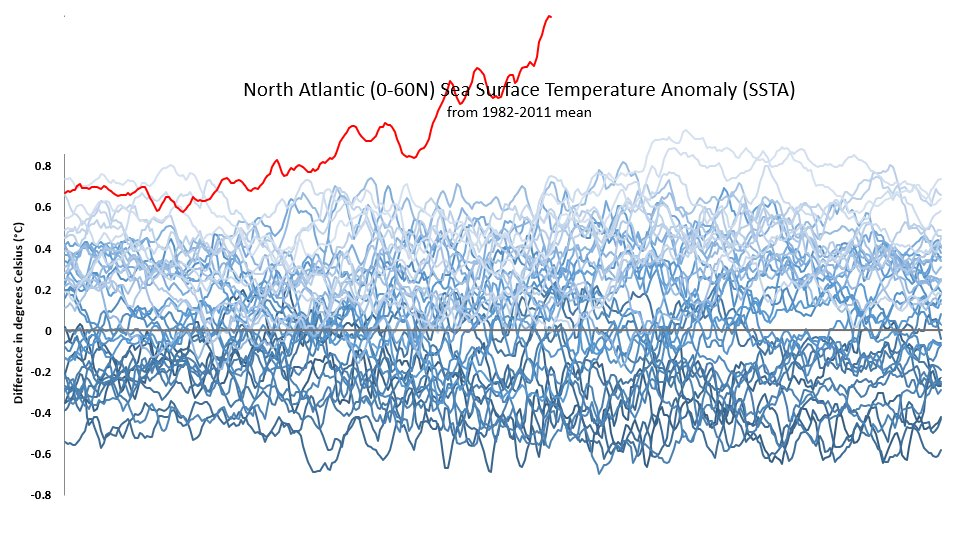 North Atlantic (0-60N) Sea Surface Temperature Anomaly (SSTA)
from 1982-2011 mean

Difference in degrees Celsius (°C)

0.8
0.6
0.4
0.2
0
-0.2
-0.4
-0.6
-0.8